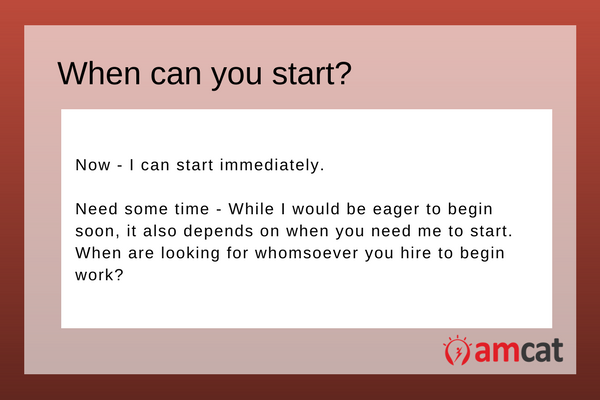 When can you start?

Now - I can start immediately.

Need some time - While I would be eager to begin soon, it also depends on when you need me to start. When are looking for whomsoever you hire to begin work?

amcat